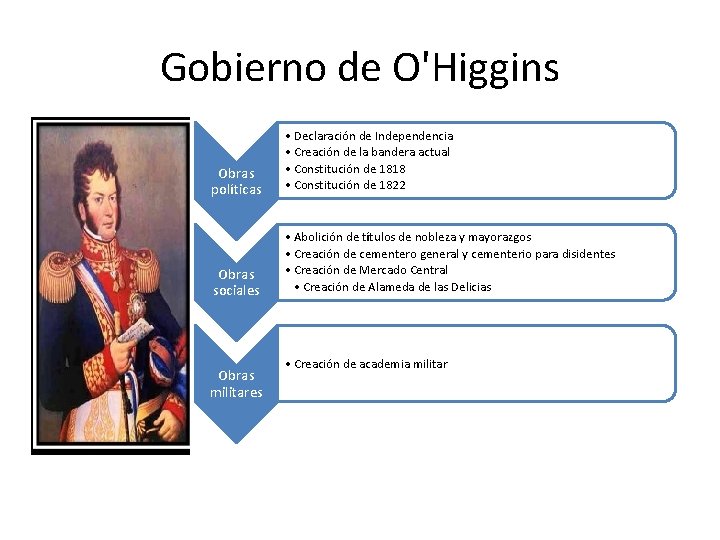 Gobierno de O'Higgins

Obras políticas

• Declaración de Independencia
• Creación de la bandera actual
• Constitución de 1818
• Constitución de 1822

Obras sociales

• Abolición de títulos de nobleza y mayorazgos
• Creación de cementero general y cementerio para disidentes
• Creación de Mercado Central
• Creación de Alameda de las Delicias

Obras militares

• Creación de academia militar